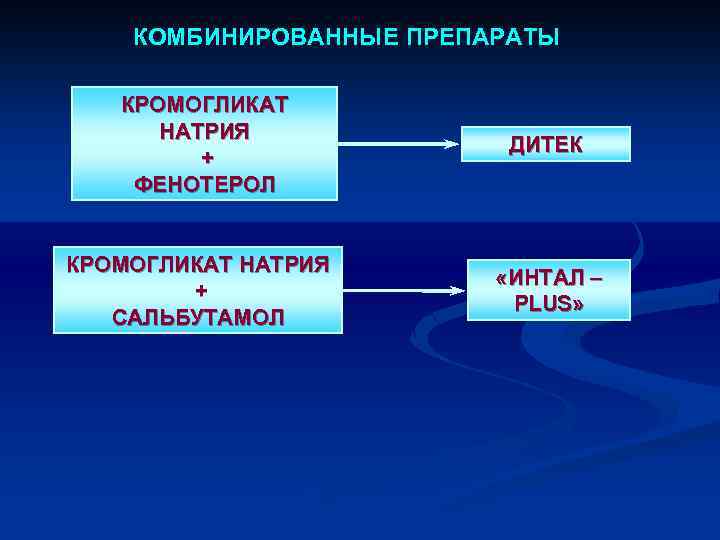 КОМБИНИРОВАННЫЕ ПРЕПАРАТЫ

КРОМОГЛИКАТ НАТРИЯ + ФЕНОТЕРОЛ

ДИТЕК

КРОМОГЛИКАТ НАТРИЯ + САЛЬБУТАМОЛ

«ИНТАЛ – PLUS»